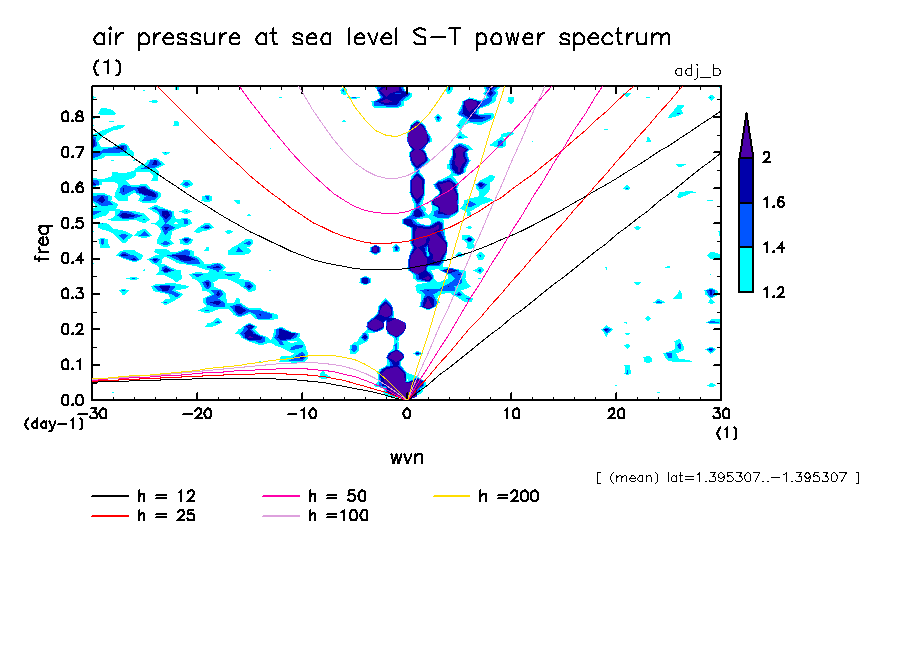 air pressure at sea level S-T power spectrum
(1)
adj_b

freq
0.8
0.7
0.6
0.5
0.4
0.3
0.2
0.1
0.0
(day-1)

-30 -20 -10 0 10 20 30
(1)
wvn

2
1.6
1.4
1.2

[ (mean) lat=1.395307..-1.395307 ]

h = 12
h = 25
h = 50
h =100
h =200